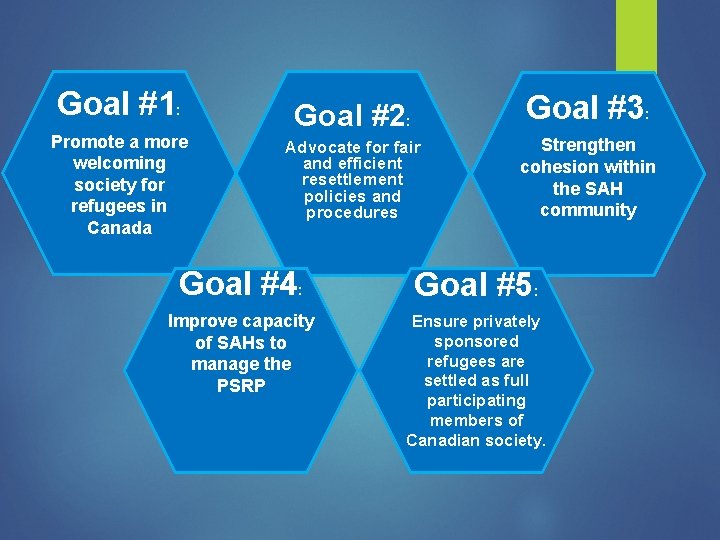 Goal #1:

Promote a more welcoming society for refugees in Canada

Goal #2:

Advocate for fair and efficient resettlement policies and procedures

Goal #3:

Strengthen cohesion within the SAH community

Goal #4:

Improve capacity of SAHs to manage the PSRP

Goal #5:

Ensure privately sponsored refugees are settled as full participating members of Canadian society.